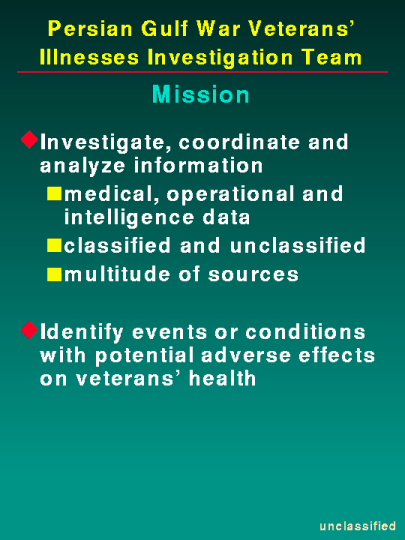 Persian Gulf War Veterans' Illnesses Investigation Team

Mission

Investigate, coordinate and analyze information

medical, operational and intelligence data

classified and unclassified

multitude of sources

Identify events or conditions with potential adverse effects on veterans' health

unclassified